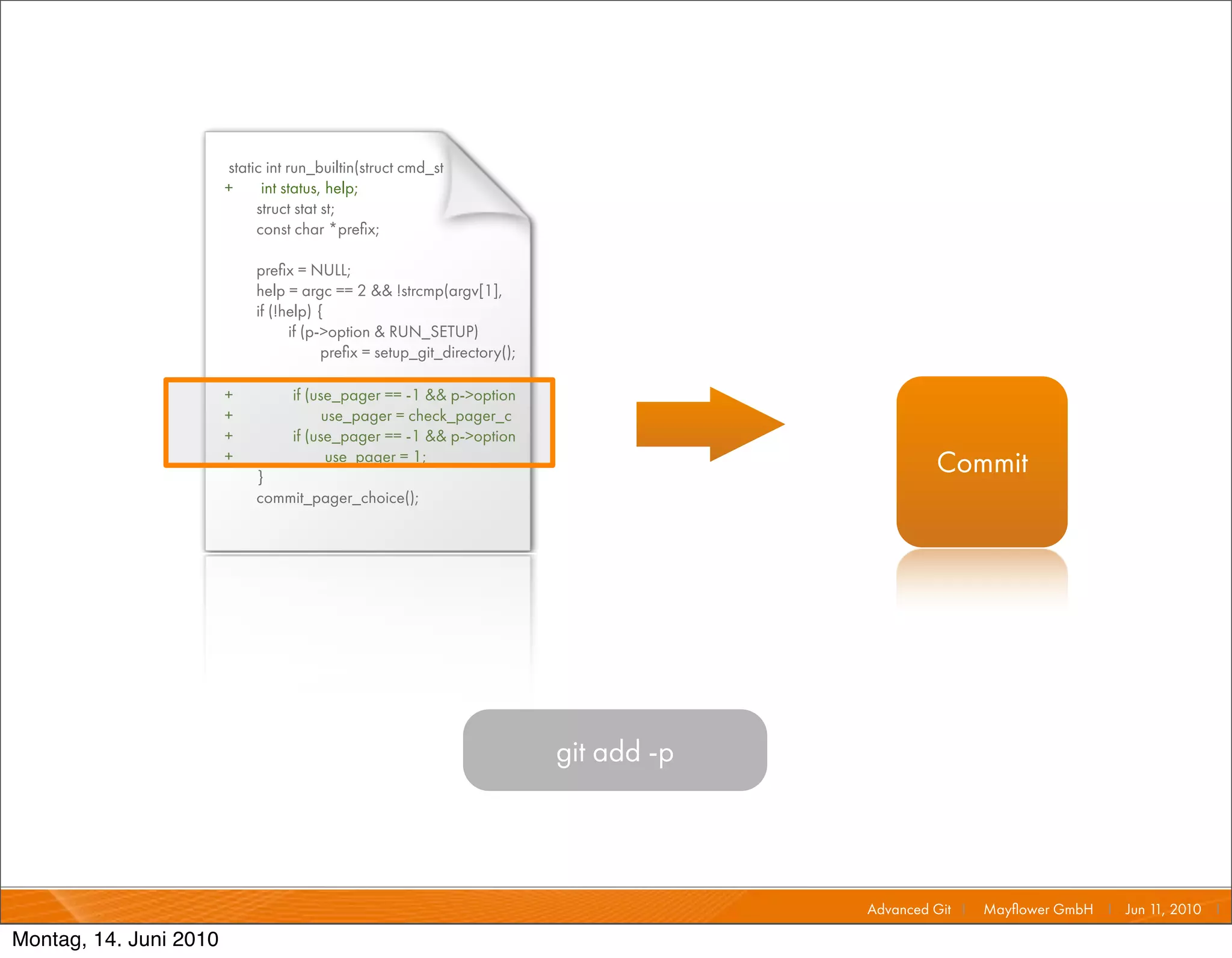 static int run_builtin(struct cmd_st
+ int status, help;
struct stat st;
const char *prefix;

prefix = NULL;
help = argc == 2 && !strcmp(argv[1],
if (!help) {
if (p->option & RUN_SETUP)
prefix = setup_git_directory();

+ if (use_pager == -1 && p->option
+ use_pager = check_pager_c
+ if (use_pager == -1 && p->option
+ use_pager = 1;
}
commit_pager_choice();

Commit

git add -p

Advanced Git | Mayflower GmbH | Jun 11, 2010 |

Montag, 14. Juni 2010